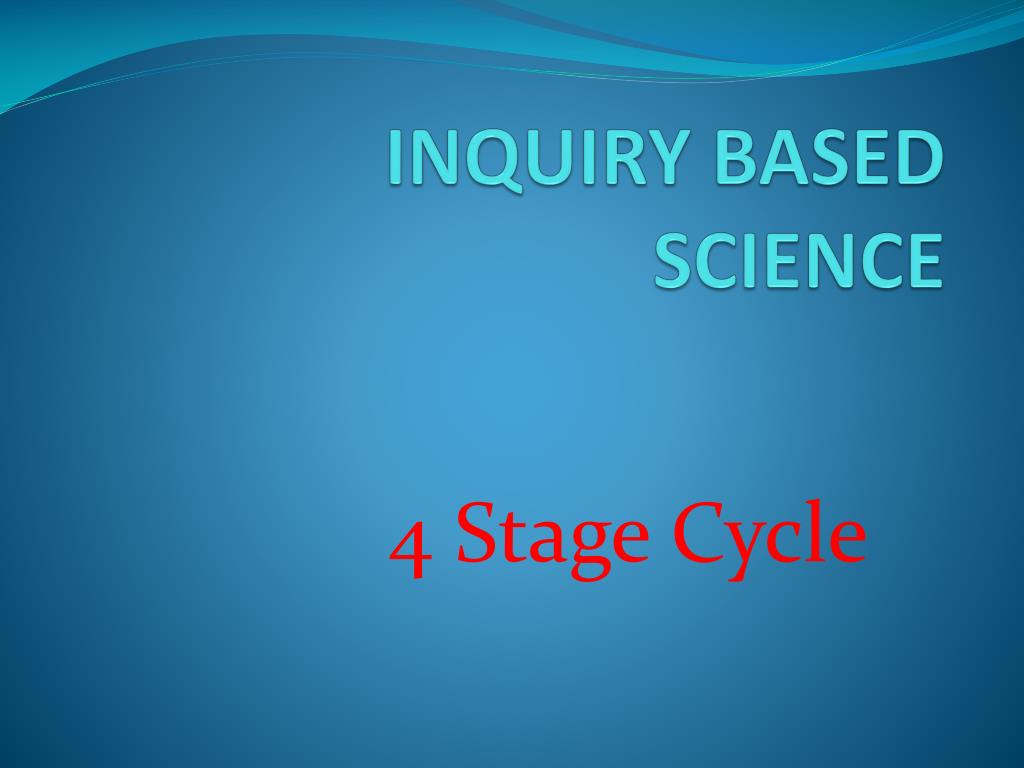 INQUIRY BASED SCIENCE

4 Stage Cycle